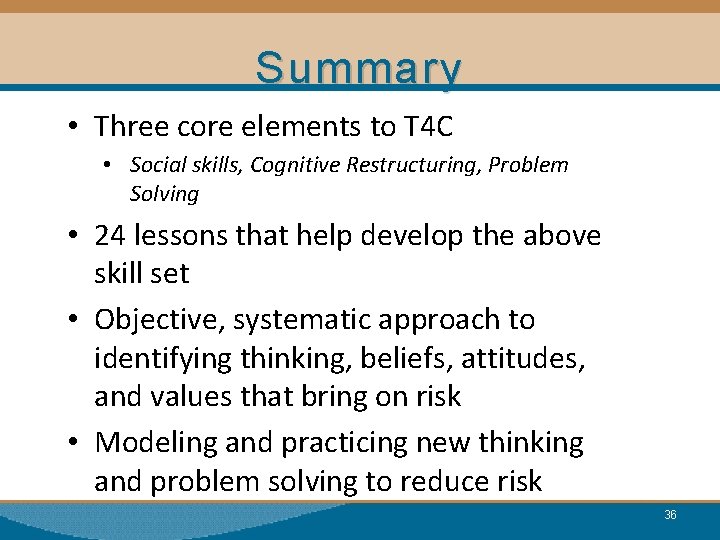 Summary

• Three core elements to T4C
  • Social skills, Cognitive Restructuring, Problem Solving

• 24 lessons that help develop the above skill set

• Objective, systematic approach to identifying thinking, beliefs, attitudes, and values that bring on risk

• Modeling and practicing new thinking and problem solving to reduce risk

36